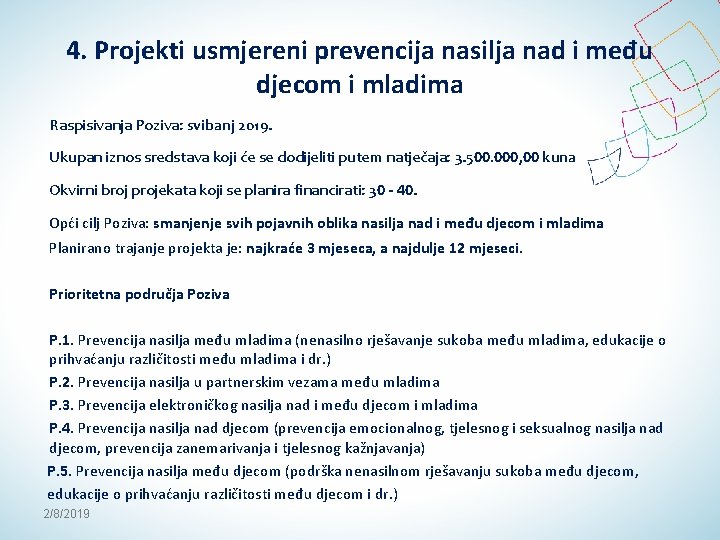 4. Projekti usmjereni prevencija nasilja nad i među djecom i mladima

Raspisivanja Poziva: svibanj 2019.

Ukupan iznos sredstava koji će se dodijeliti putem natječaja: 3.500.000,00 kuna

Okvirni broj projekata koji se planira financirati: 30 - 40.

Opći cilj Poziva: smanjenje svih pojavnih oblika nasilja nad i među djecom i mladima
Planirano trajanje projekta je: najkraće 3 mjeseca, a najdulje 12 mjeseci.

Prioritetna područja Poziva

P.1. Prevencija nasilja među mladima (nenasilno rješavanje sukoba među mladima, edukacije o prihvaćanju različitosti među mladima i dr.)
P.2. Prevencija nasilja u partnerskim vezama među mladima
P.3. Prevencija elektroničkog nasilja nad i među djecom i mladima
P.4. Prevencija nasilja nad djecom (prevencija emocionalnog, tjelesnog i seksualnog nasilja nad djecom, prevencija zanemarivanja i tjelesnog kažnjavanja)
P.5. Prevencija nasilja među djecom (podrška nenasilnom rješavanju sukoba među djecom, edukacije o prihvaćanju različitosti među djecom i dr.)

2/8/2019